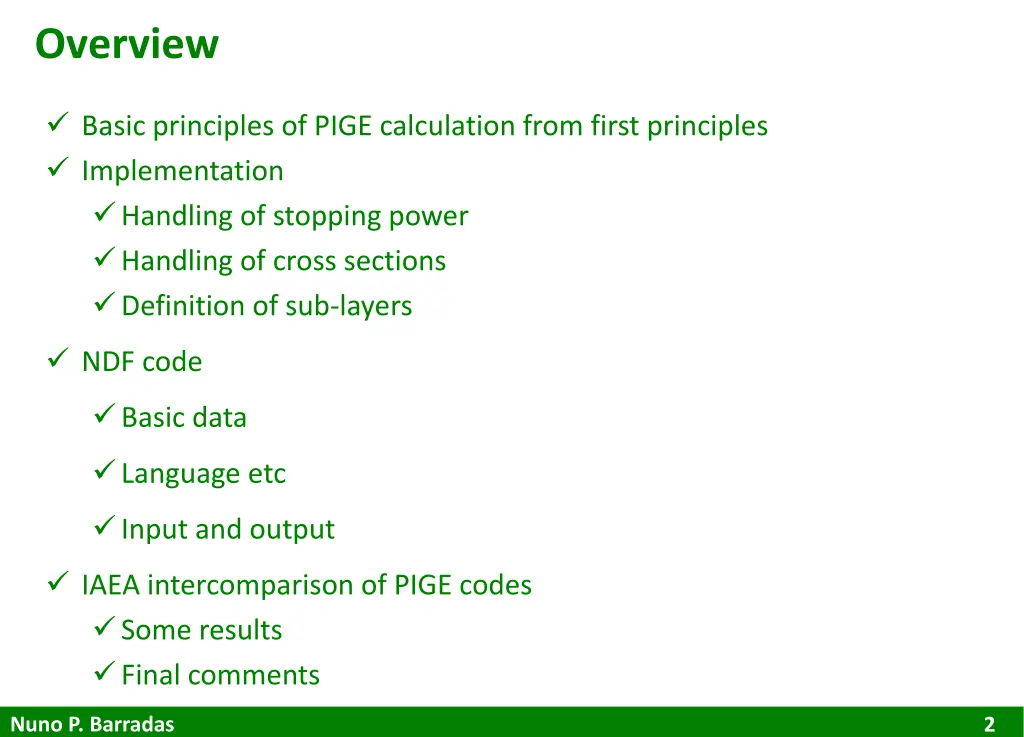 Overview

✓ Basic principles of PIGE calculation from first principles
✓ Implementation
✓ Handling of stopping power
✓ Handling of cross sections
✓ Definition of sub-layers

✓ NDF code

✓ Basic data

✓ Language etc

✓ Input and output

✓ IAEA intercomparison of PIGE codes
✓ Some results
✓ Final comments

Nuno P. Barradas 2